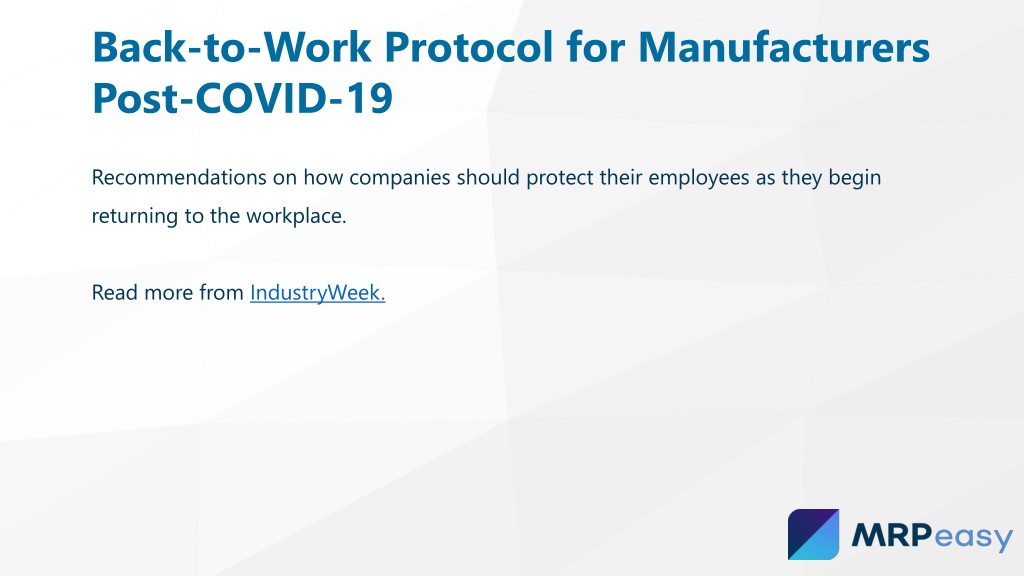 Back-to-Work Protocol for Manufacturers Post-COVID-19

Recommendations on how companies should protect their employees as they begin returning to the workplace.

Read more from IndustryWeek.

MRPeasy